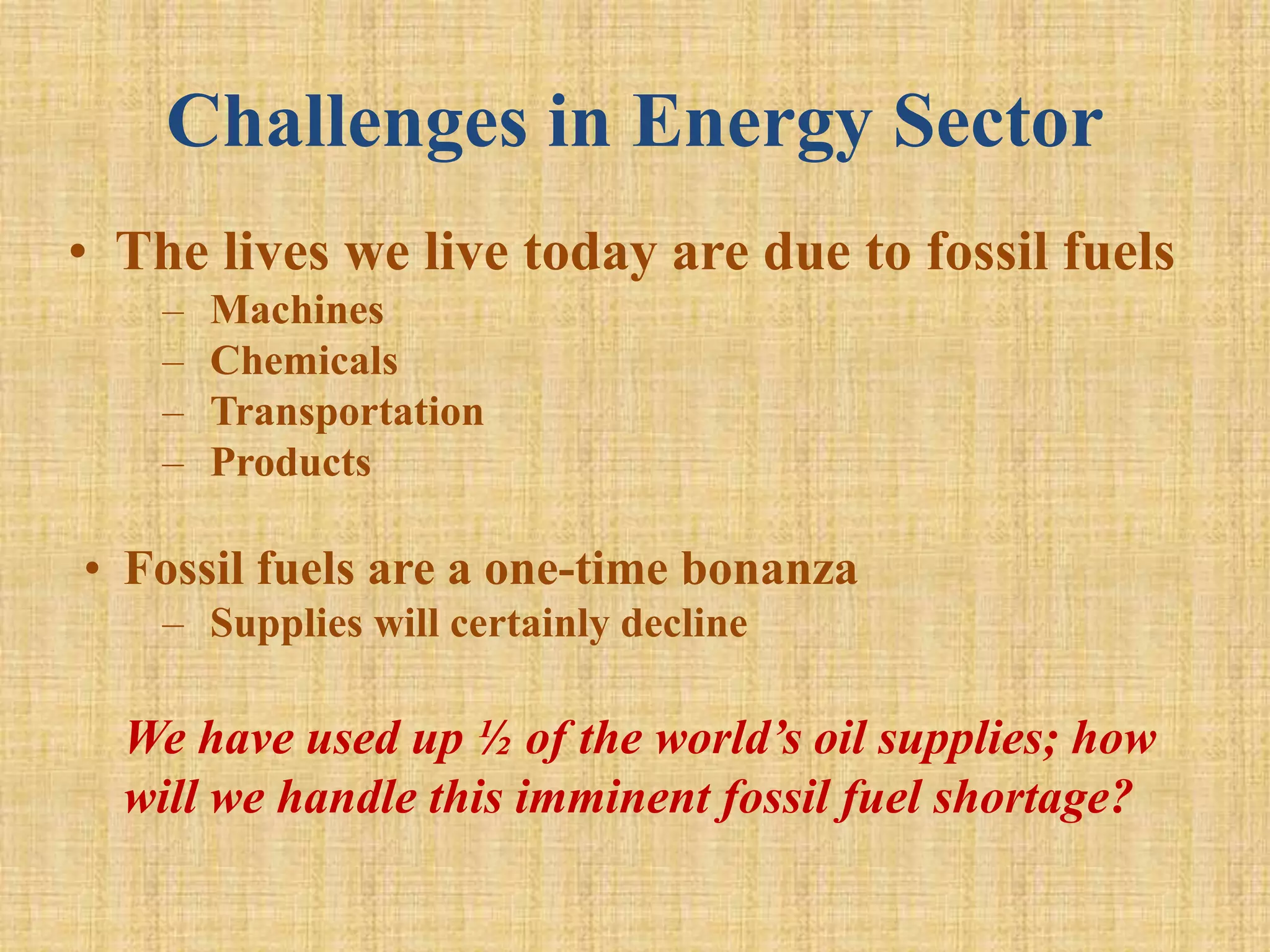 Challenges in Energy Sector

• The lives we live today are due to fossil fuels
– Machines
– Chemicals
– Transportation
– Products

• Fossil fuels are a one-time bonanza
– Supplies will certainly decline

We have used up ½ of the world's oil supplies; how will we handle this imminent fossil fuel shortage?